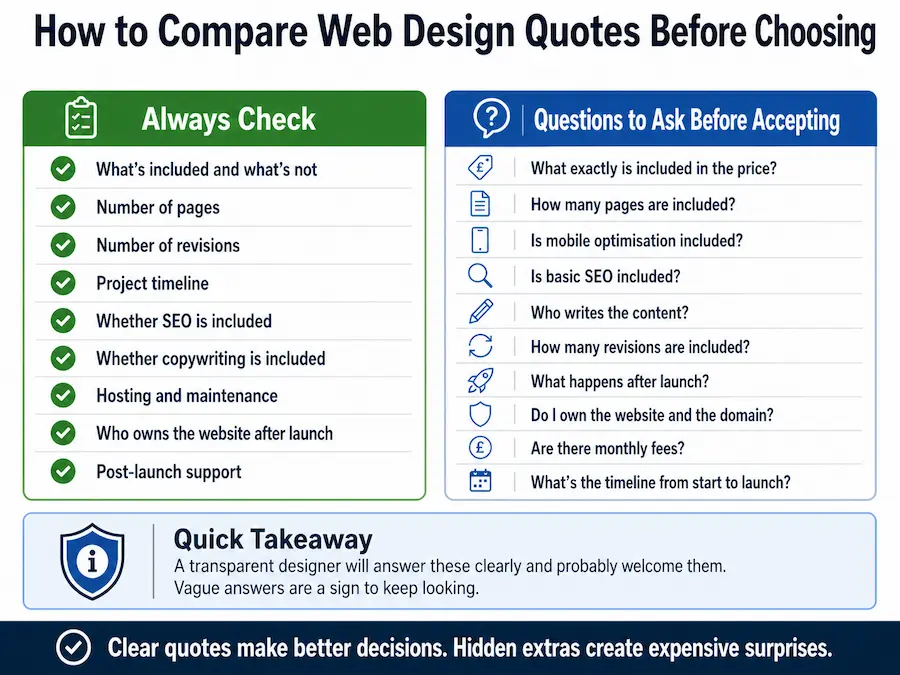 How to Compare Web Design Quotes Before Choosing

Always Check

What's included and what's not
Number of pages
Number of revisions
Project timeline
Whether SEO is included
Whether copywriting is included
Hosting and maintenance
Who owns the website after launch
Post-launch support

Questions to Ask Before Accepting

What exactly is included in the price?
How many pages are included?
Is mobile optimisation included?
Is basic SEO included?
Who writes the content?
How many revisions are included?
What happens after launch?
Do I own the website and the domain?
Are there monthly fees?
What's the timeline from start to launch?

Quick Takeaway
A transparent designer will answer these clearly and probably welcome them. Vague answers are a sign to keep looking.

Clear quotes make better decisions. Hidden extras create expensive surprises.